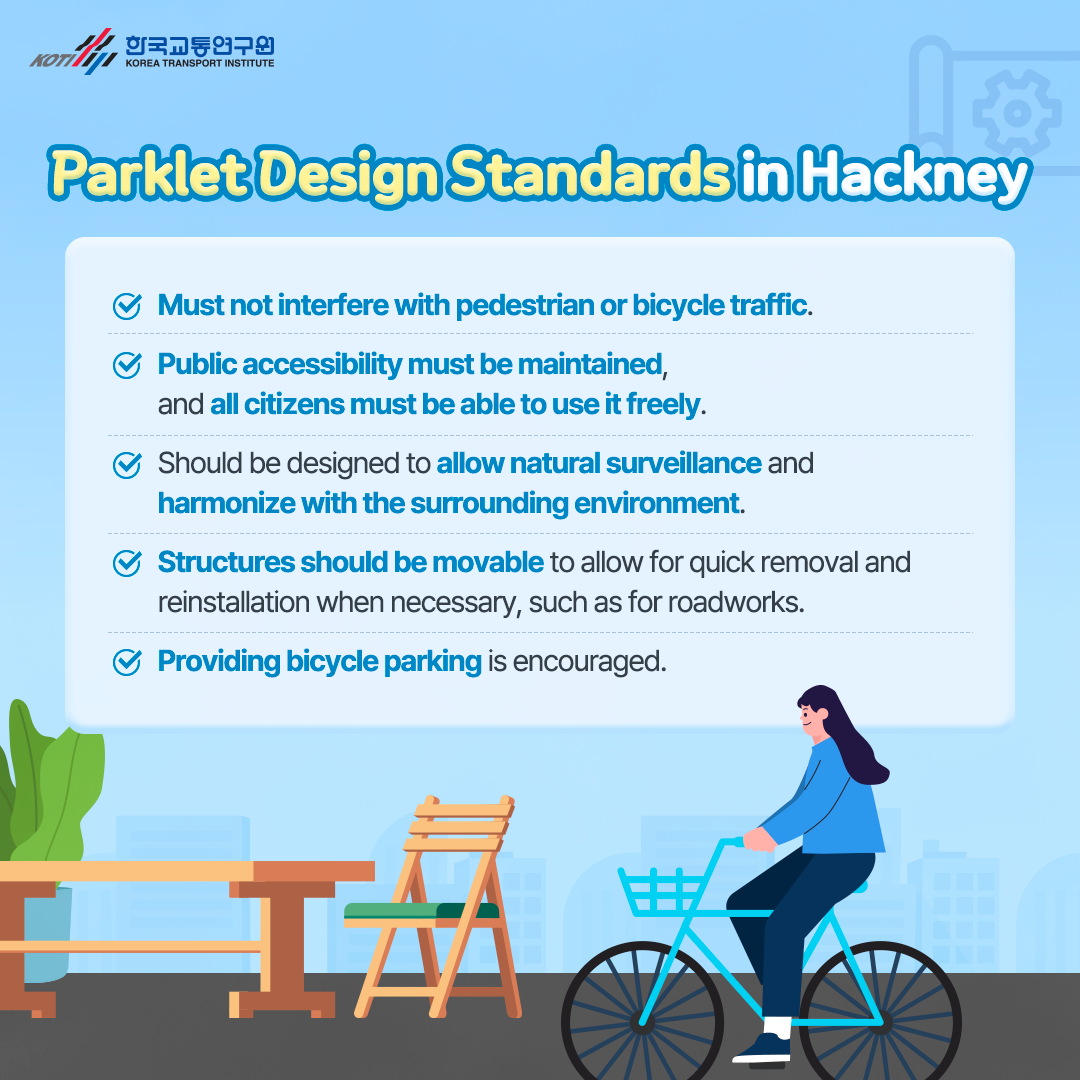 KOTI 한국교통연구원 KOREA TRANSPORT INSTITUTE

Parklet Design Standards in Hackney

Must not interfere with pedestrian or bicycle traffic.

Public accessibility must be maintained, and all citizens must be able to use it freely.

Should be designed to allow natural surveillance and harmonize with the surrounding environment.

Structures should be movable to allow for quick removal and reinstallation when necessary, such as for roadworks.

Providing bicycle parking is encouraged.